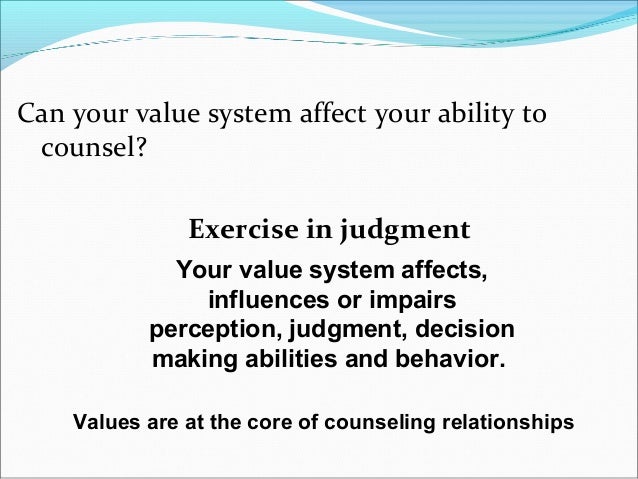 Can your value system affect your ability to counsel?

Exercise in judgment

Your value system affects, influences or impairs perception, judgment, decision making abilities and behavior.

Values are at the core of counseling relationships